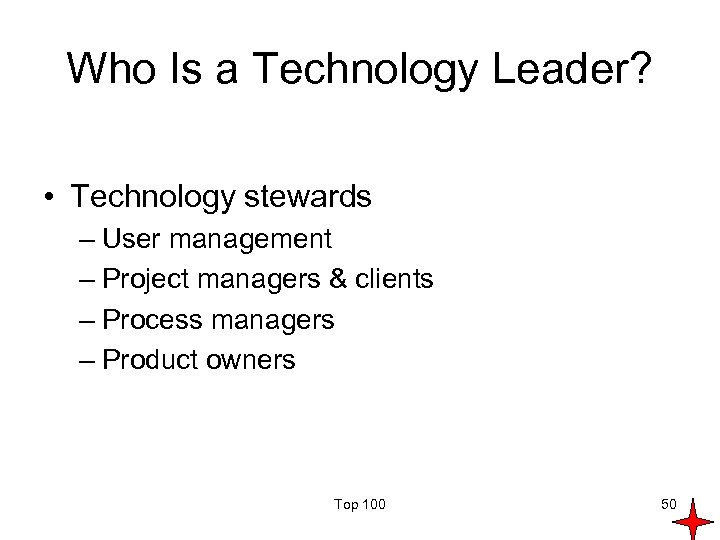 Who Is a Technology Leader?

• Technology stewards
– User management
– Project managers & clients
– Process managers
– Product owners

Top 100

50